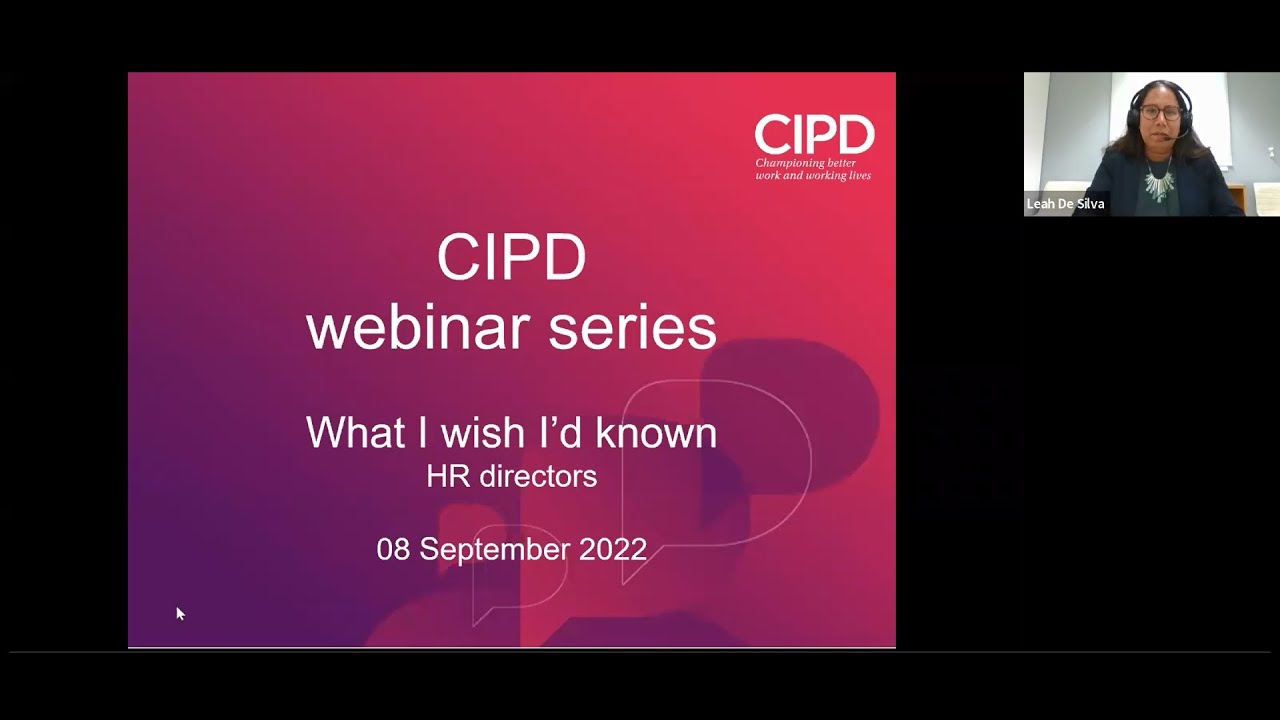 CIPD
Championing better work and working lives

CIPD
webinar series

What I wish I'd known
HR directors

08 September 2022

Leah De Silva